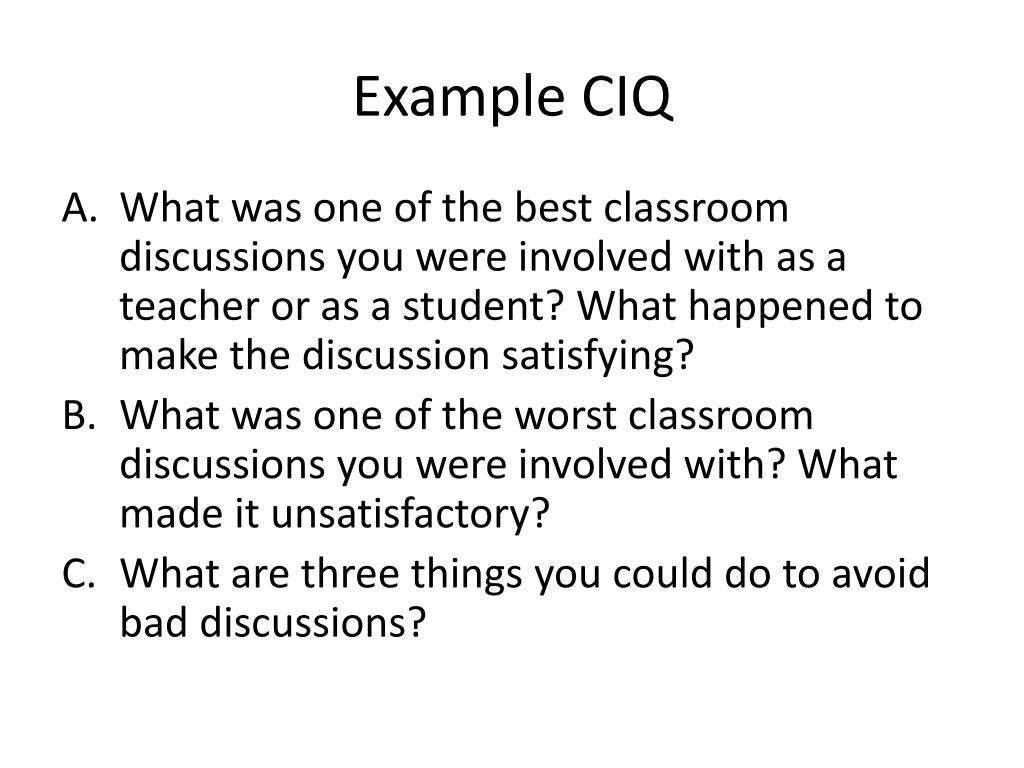 Example CIQ

A. What was one of the best classroom discussions you were involved with as a teacher or as a student? What happened to make the discussion satisfying?
B. What was one of the worst classroom discussions you were involved with? What made it unsatisfactory?
C. What are three things you could do to avoid bad discussions?